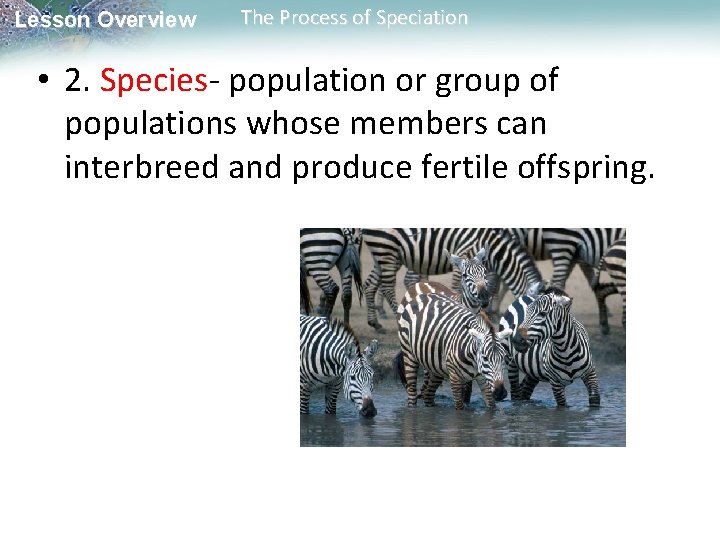 Lesson Overview
The Process of Speciation

• 2. Species- population or group of populations whose members can interbreed and produce fertile offspring.